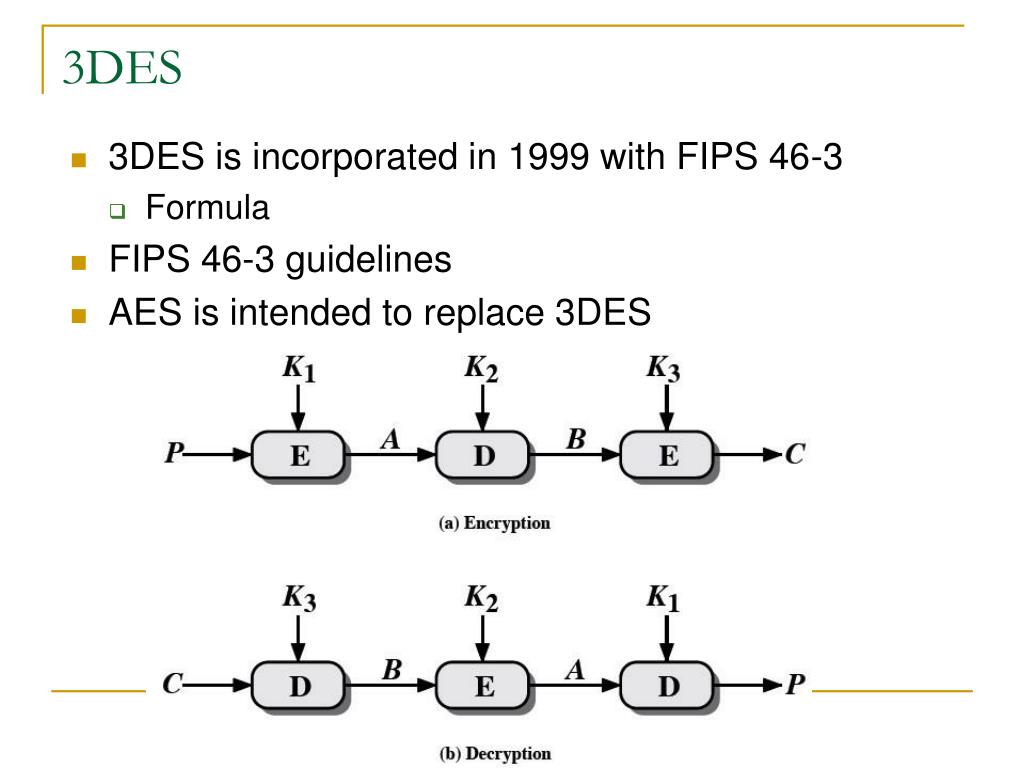 3DES

3DES is incorporated in 1999 with FIPS 46-3

Formula

FIPS 46-3 guidelines

AES is intended to replace 3DES

$K_1$ $K_2$ $K_3$

$P$ E $A$ D $B$ E $C$

(a) Encryption

$K_3$ $K_2$ $K_1$

$C$ D $B$ E $A$ D $P$

(b) Decryption